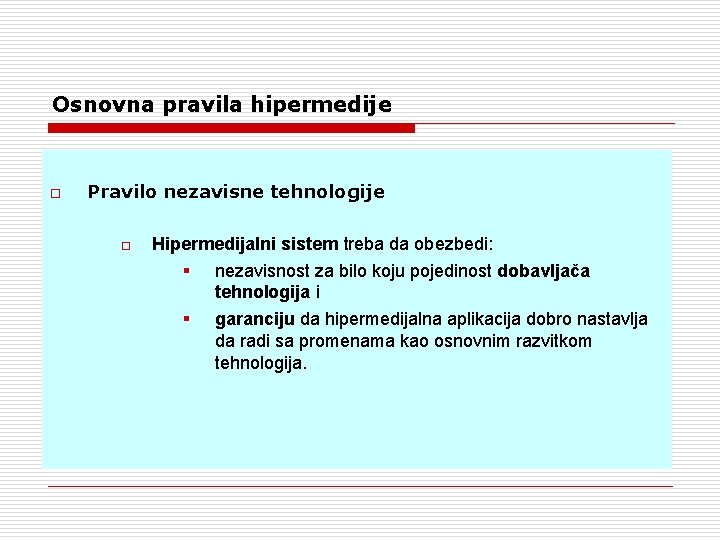 Osnovna pravila hipermedije

Pravilo nezavisne tehnologije

Hipermedijalni sistem treba da obezbedi:

nezavisnost za bilo koju pojedinost dobavljača tehnologija i

garanciju da hipermedijalna aplikacija dobro nastavlja da radi sa promenama kao osnovnim razvitkom tehnologija.